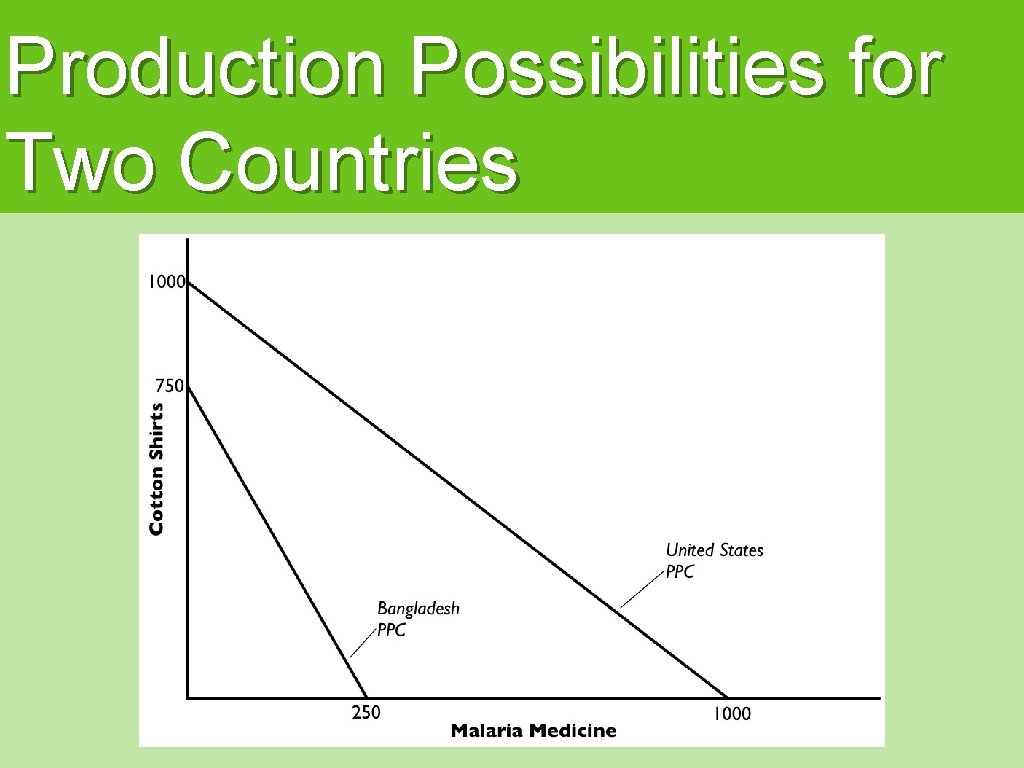 Production Possibilities for Two Countries

1000

750

Cotton Shirts

United States PPC

Bangladesh PPC

250

1000

Malaria Medicine